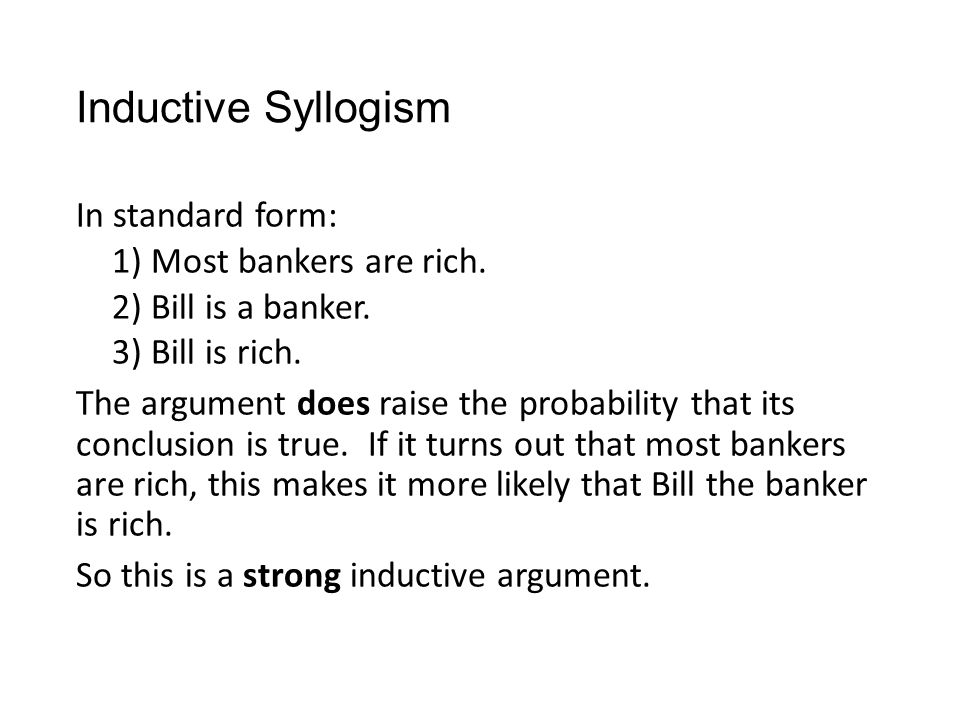 Inductive Syllogism

In standard form:
1) Most bankers are rich.
2) Bill is a banker.
3) Bill is rich.

The argument does raise the probability that its conclusion is true. If it turns out that most bankers are rich, this makes it more likely that Bill the banker is rich.

So this is a strong inductive argument.